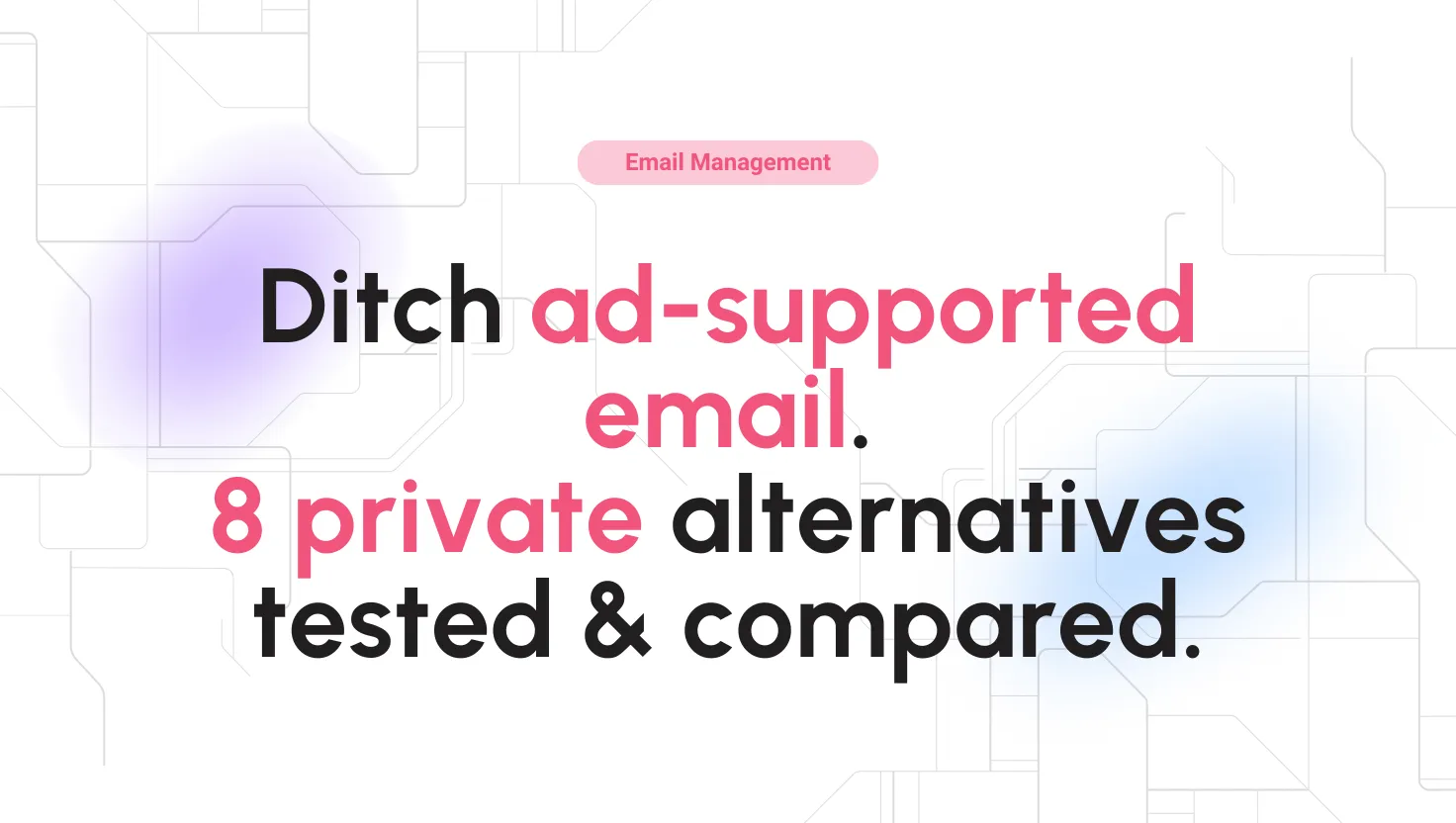 Email Management

Ditch ad-supported email.
8 private alternatives tested & compared.